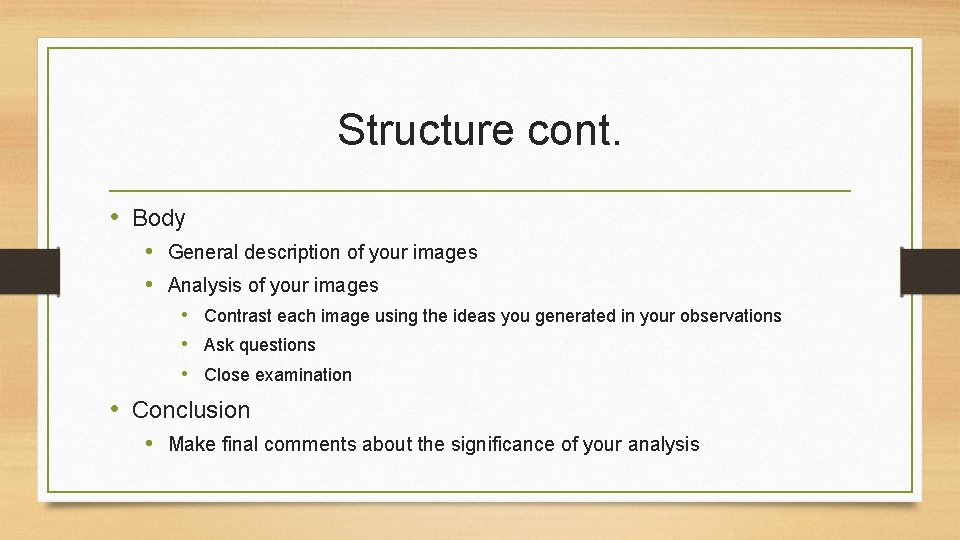 Structure cont.

• Body
  • General description of your images
  • Analysis of your images
    • Contrast each image using the ideas you generated in your observations
    • Ask questions
    • Close examination
• Conclusion
  • Make final comments about the significance of your analysis